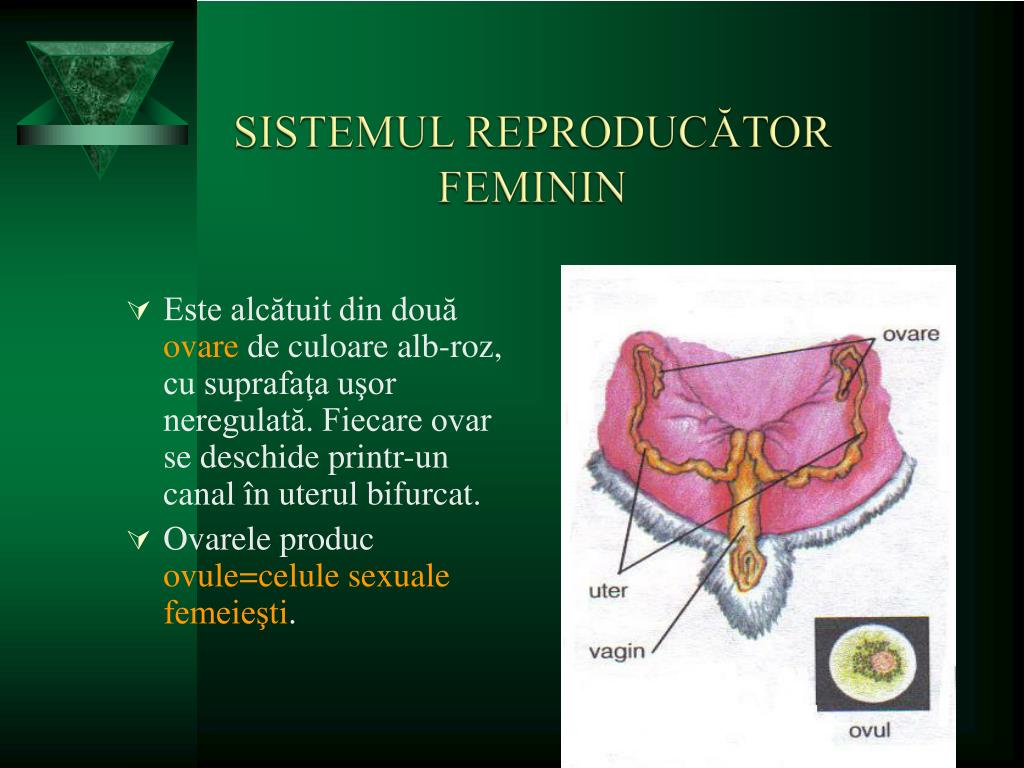 SISTEMUL REPRODUCĂTOR FEMININ

Este alcătuit din două ovare de culoare alb-roz, cu suprafaţa uşor neregulată. Fiecare ovar se deschide printr-un canal în uterul bifurcat.

Ovarele produc ovule=celule sexuale femeieşti.

ovare

uter

vagin

ovul